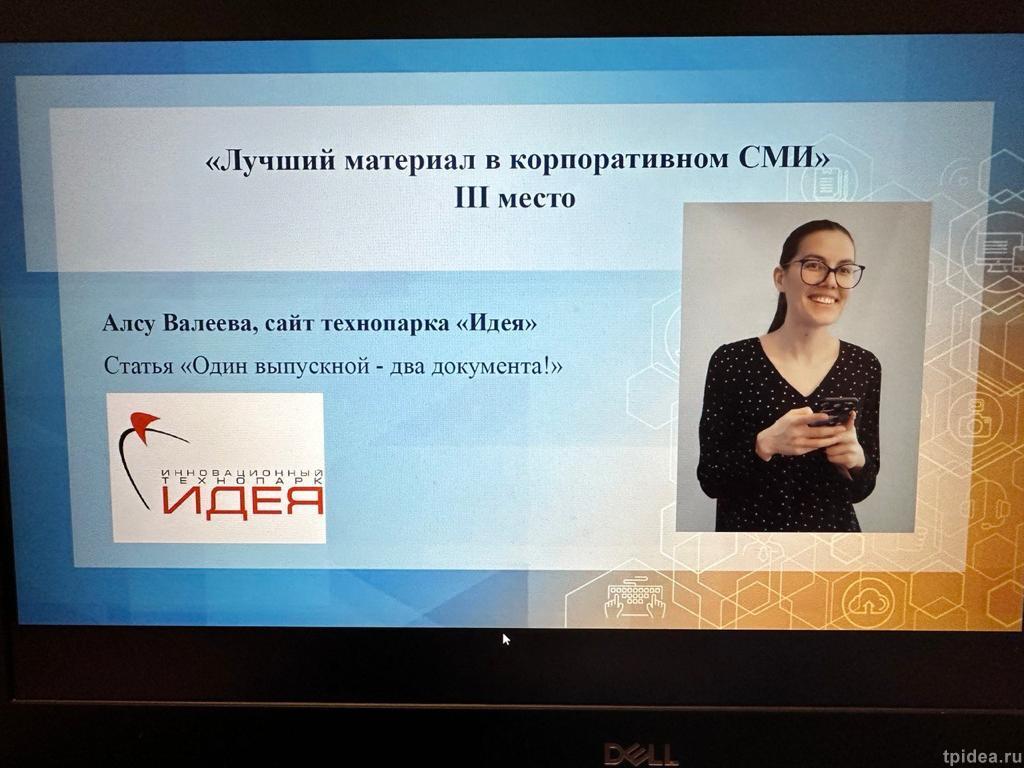 «Лучший материал в корпоративном СМИ»
III место

Алсу Валеева, сайт технопарка «Идея»

Статья «Один выпускной - два документа!»

ИННОВАЦИОННЫЙ ТЕХНОПАРК
ИДЕЯ

DELL

tpidea.ru